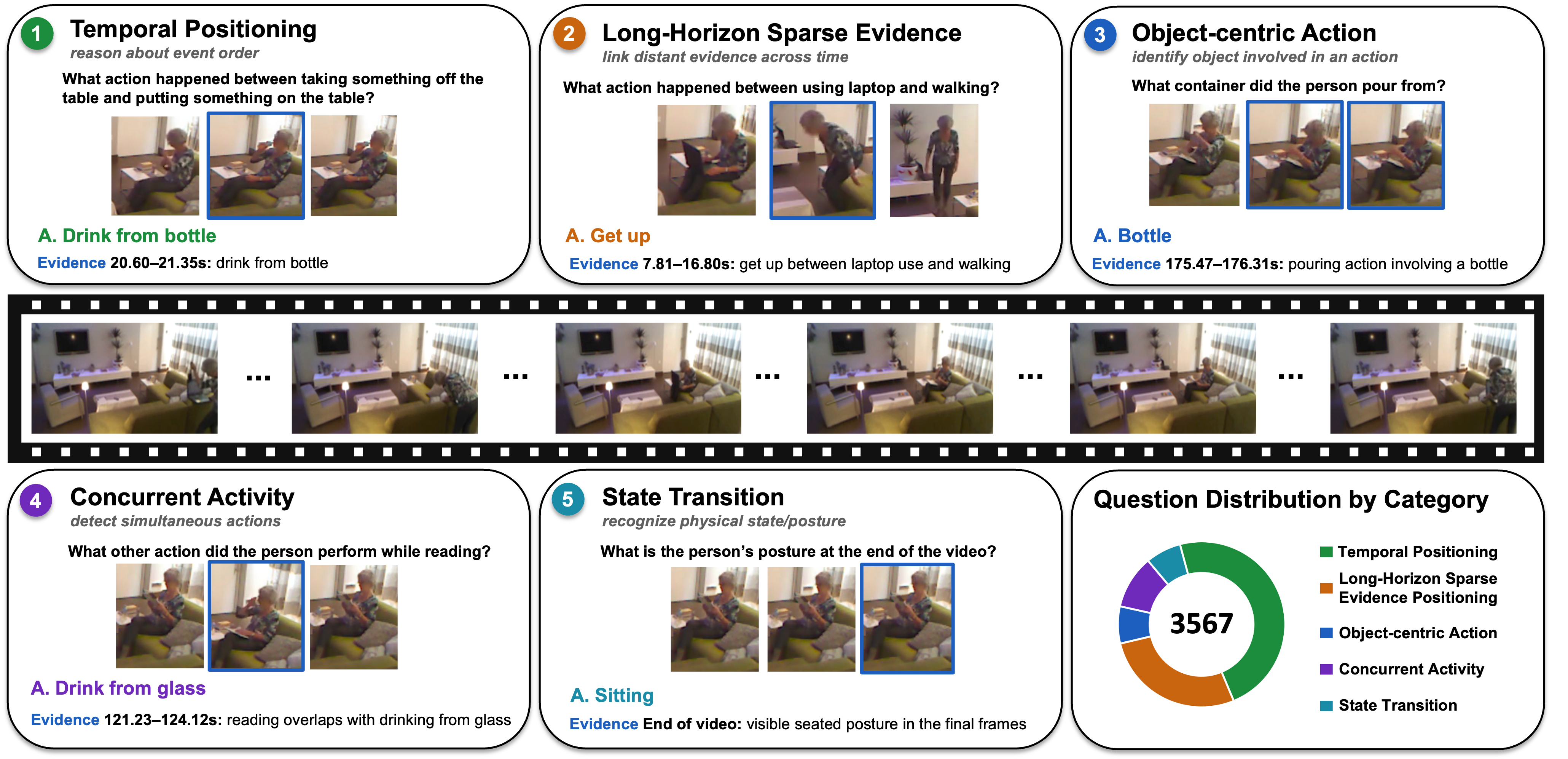 1 Temporal Positioning
reason about event order

What action happened between taking something off the table and putting something on the table?

A. Drink from bottle

Evidence 20.60–21.35s: drink from bottle

2 Long-Horizon Sparse Evidence
link distant evidence across time

What action happened between using laptop and walking?

A. Get up

Evidence 7.81–16.80s: get up between laptop use and walking

3 Object-centric Action
identify object involved in an action

What container did the person pour from?

A. Bottle

Evidence 175.47–176.31s: pouring action involving a bottle

... ... ... ... ...

4 Concurrent Activity
detect simultaneous actions

What other action did the person perform while reading?

A. Drink from glass

Evidence 121.23–124.12s: reading overlaps with drinking from glass

5 State Transition
recognize physical state/posture

What is the person's posture at the end of the video?

A. Sitting

Evidence End of video: visible seated posture in the final frames

Question Distribution by Category

3567

Temporal Positioning
Long-Horizon Sparse Evidence Positioning
Object-centric Action
Concurrent Activity
State Transition